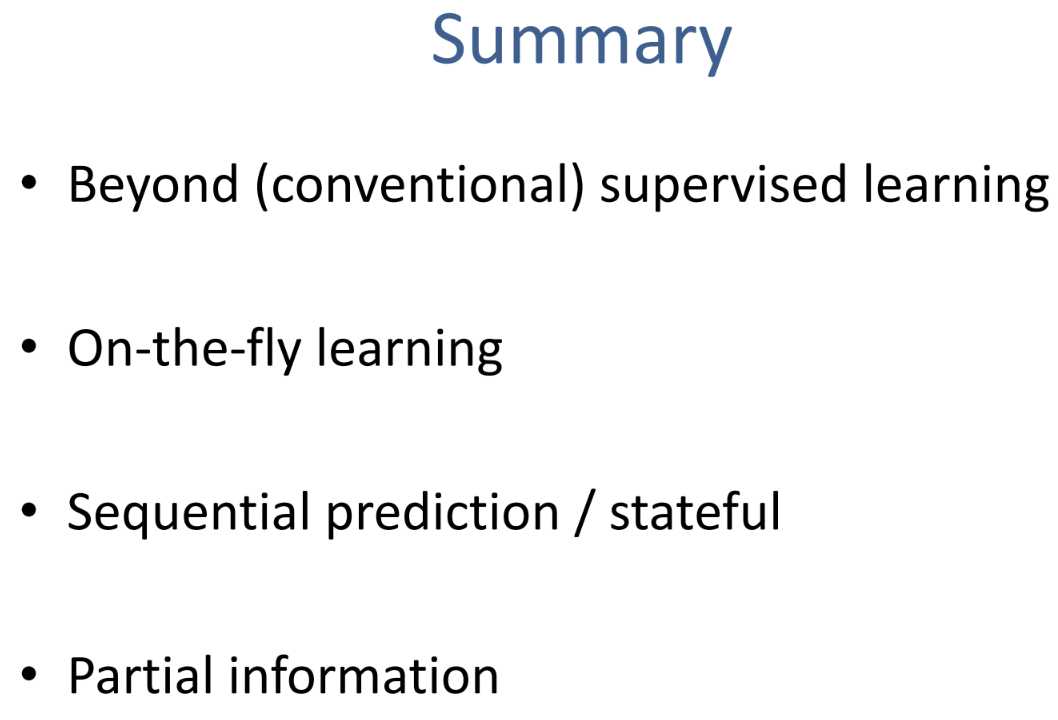 Summary

• Beyond (conventional) supervised learning

• On-the-fly learning

• Sequential prediction / stateful

• Partial information